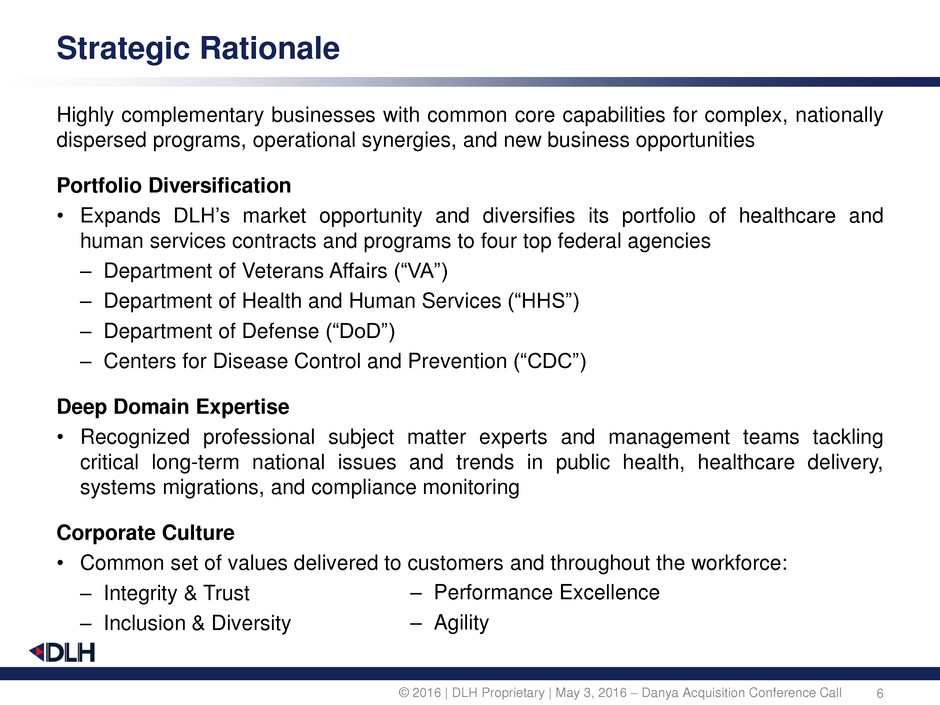 Strategic Rationale

Highly complementary businesses with common core capabilities for complex, nationally dispersed programs, operational synergies, and new business opportunities

Portfolio Diversification

• Expands DLH's market opportunity and diversifies its portfolio of healthcare and human services contracts and programs to four top federal agencies
– Department of Veterans Affairs ("VA")
– Department of Health and Human Services ("HHS")
– Department of Defense ("DoD")
– Centers for Disease Control and Prevention ("CDC")

Deep Domain Expertise

• Recognized professional subject matter experts and management teams tackling critical long-term national issues and trends in public health, healthcare delivery, systems migrations, and compliance monitoring

Corporate Culture

• Common set of values delivered to customers and throughout the workforce:
– Integrity & Trust
– Inclusion & Diversity
– Performance Excellence
– Agility

DLH

© 2016 | DLH Proprietary | May 3, 2016 – Danya Acquisition Conference Call 6